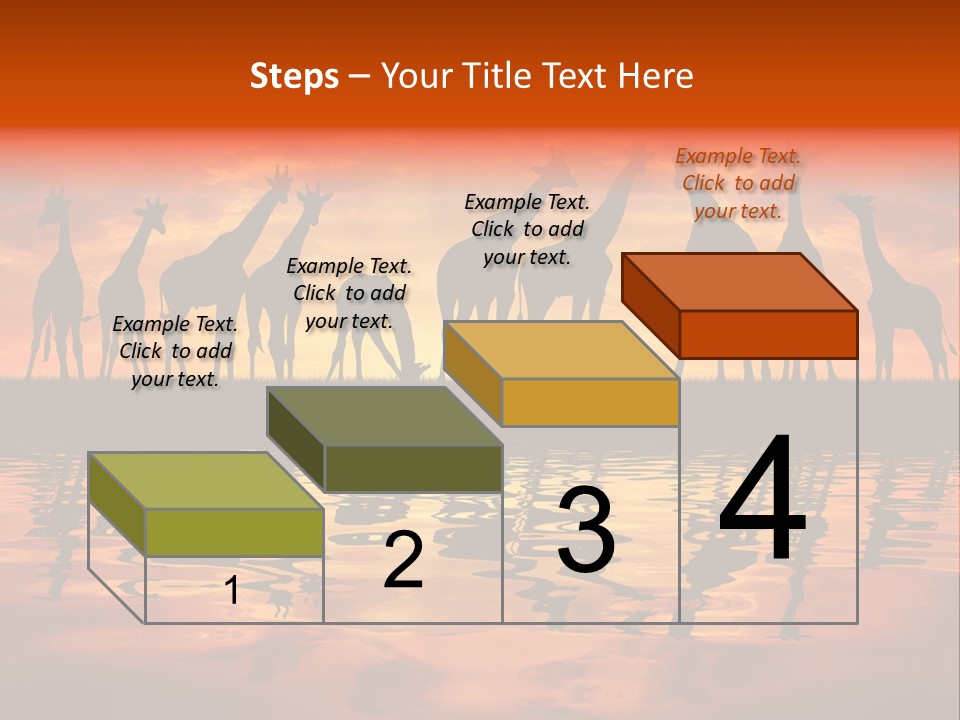 Steps – Your Title Text Here

Example Text. Click to add your text.

Example Text. Click to add your text.

Example Text. Click to add your text.

Example Text. Click to add your text.

1

2

3

4